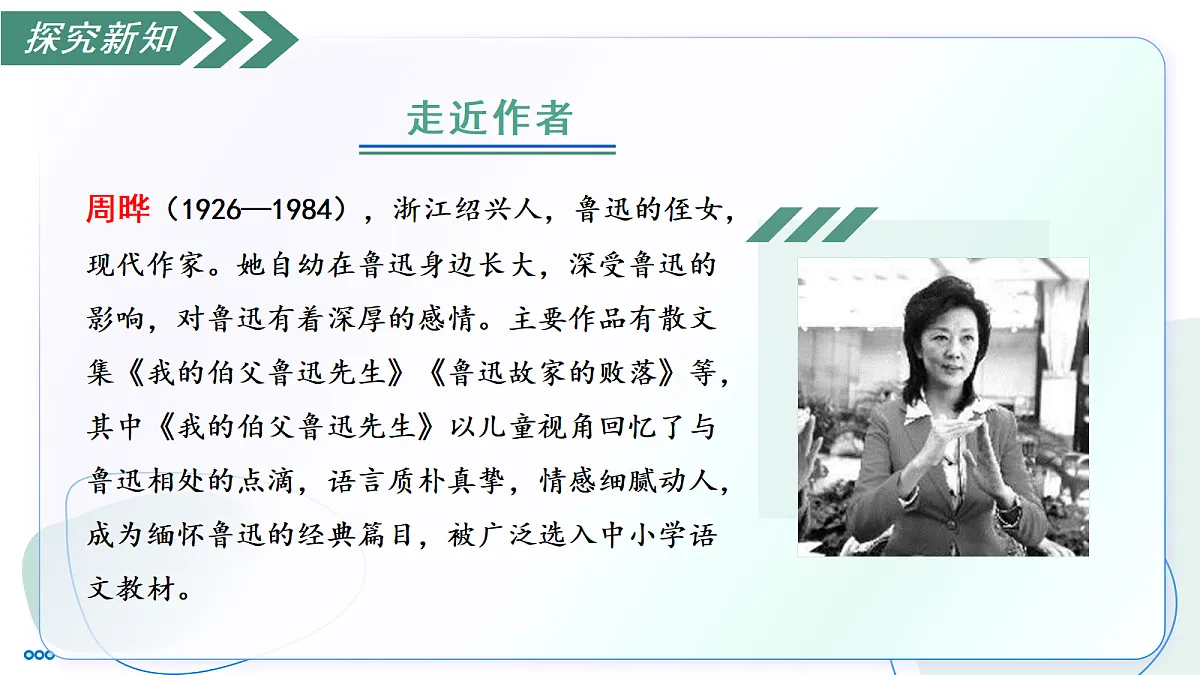 探究新知

走近作者

周晔（1926—1984），浙江绍兴人，鲁迅的侄女，现代作家。她自幼在鲁迅身边长大，深受鲁迅的影响，对鲁迅有着深厚的感情。主要作品有散文集《我的伯父鲁迅先生》《鲁迅故家的败落》等，其中《我的伯父鲁迅先生》以儿童视角回忆了与鲁迅相处的点滴，语言质朴真挚，情感细腻动人，成为缅怀鲁迅的经典篇目，被广泛选入中小学语文教材。